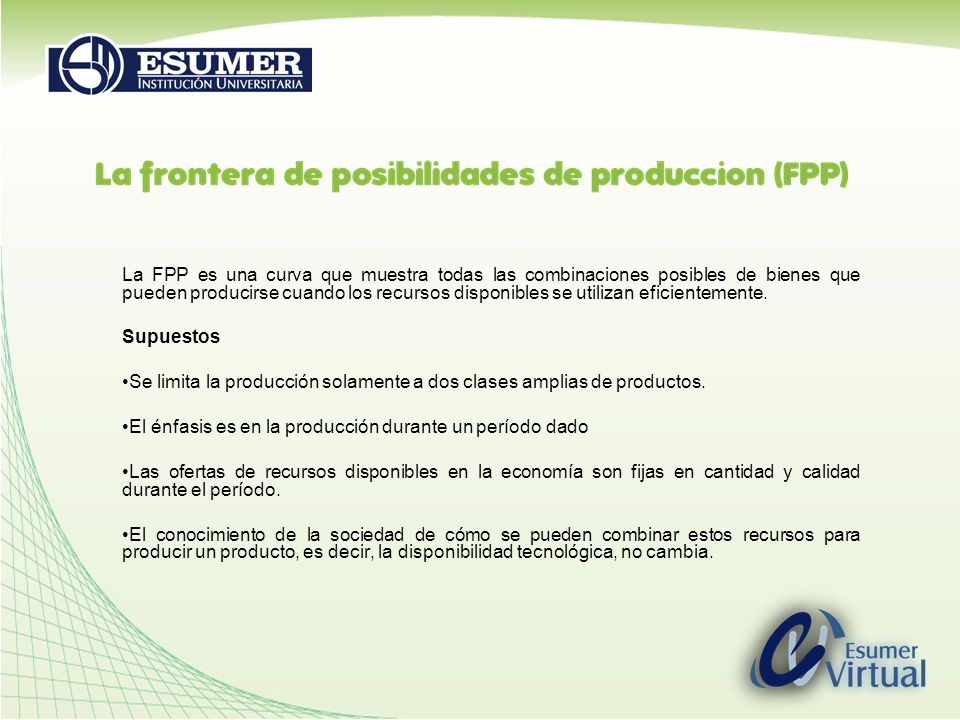 ESUMER
INSTITUCIÓN UNIVERSITARIA

La frontera de posibilidades de produccion (FPP)

La FPP es una curva que muestra todas las combinaciones posibles de bienes que pueden producirse cuando los recursos disponibles se utilizan eficientemente.

Supuestos

•Se limita la producción solamente a dos clases amplias de productos.

•El énfasis es en la producción durante un período dado

•Las ofertas de recursos disponibles en la economía son fijas en cantidad y calidad durante el período.

•El conocimiento de la sociedad de cómo se pueden combinar estos recursos para producir un producto, es decir, la disponibilidad tecnológica, no cambia.

Esumer Virtual